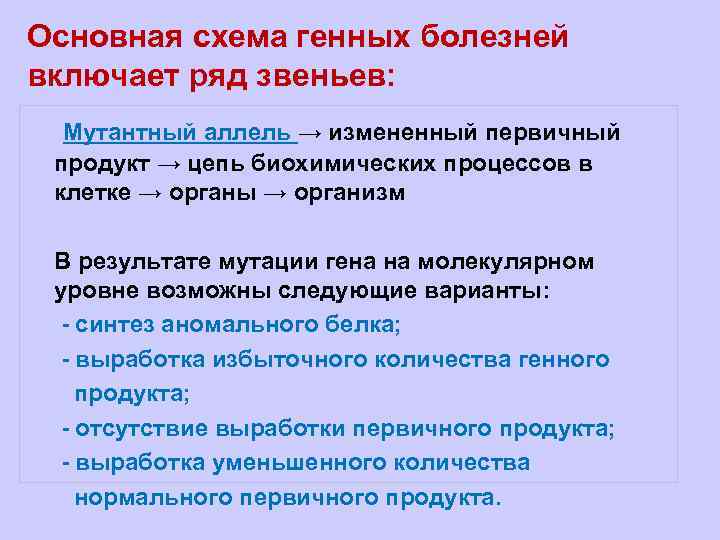 Основная схема генных болезней включает ряд звеньев:

Мутантный аллель → измененный первичный продукт → цепь биохимических процессов в клетке → органы → организм

В результате мутации гена на молекулярном уровне возможны следующие варианты:
- синтез аномального белка;
- выработка избыточного количества генного продукта;
- отсутствие выработки первичного продукта;
- выработка уменьшенного количества нормального первичного продукта.